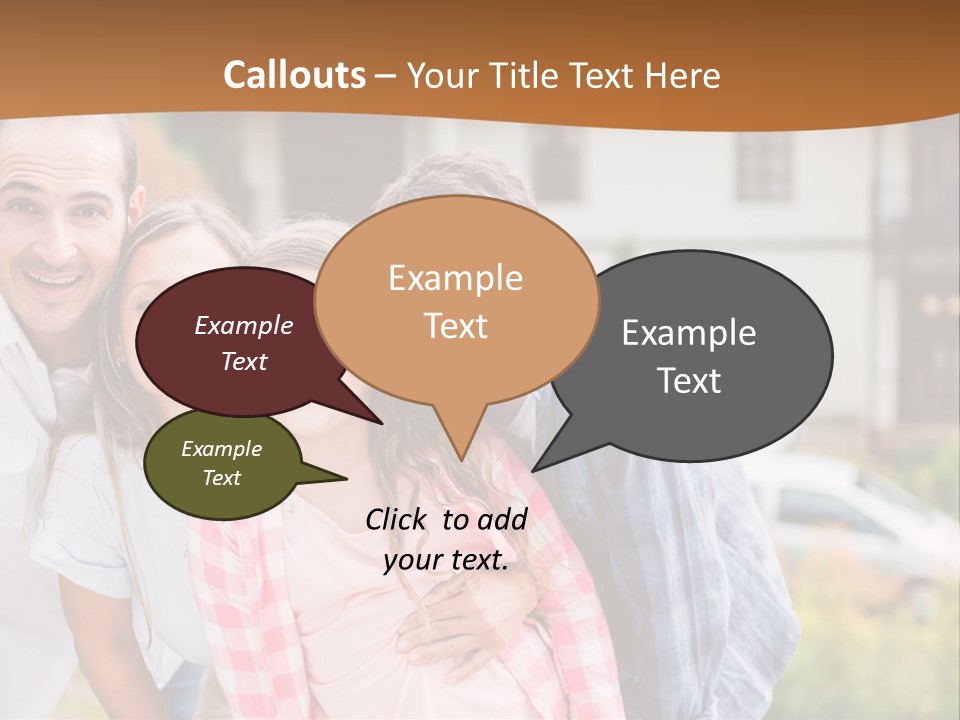 Callouts – Your Title Text Here

Example Text

Example Text

Example Text

Example Text

Click to add your text.